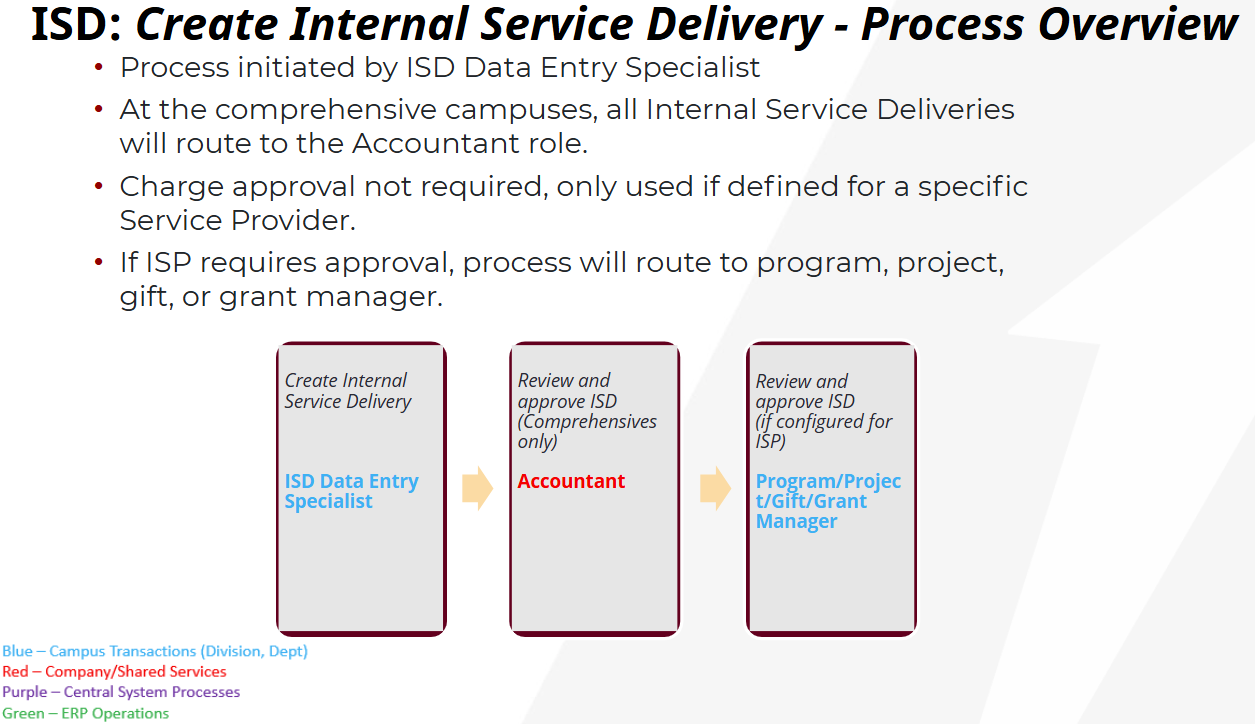 ISD: Create Internal Service Delivery - Process Overview

• Process initiated by ISD Data Entry Specialist

• At the comprehensive campuses, all Internal Service Deliveries will route to the Accountant role.

• Charge approval not required, only used if defined for a specific Service Provider.

• If ISP requires approval, process will route to program, project, gift, or grant manager.

Create Internal Service Delivery

ISD Data Entry Specialist

Review and approve ISD (Comprehensives only)

Accountant

Review and approve ISD (if configured for ISP)

Program/Project/Gift/Grant Manager

Blue – Campus Transactions (Division, Dept)
Red – Company/Shared Services
Purple – Central System Processes
Green – ERP Operations